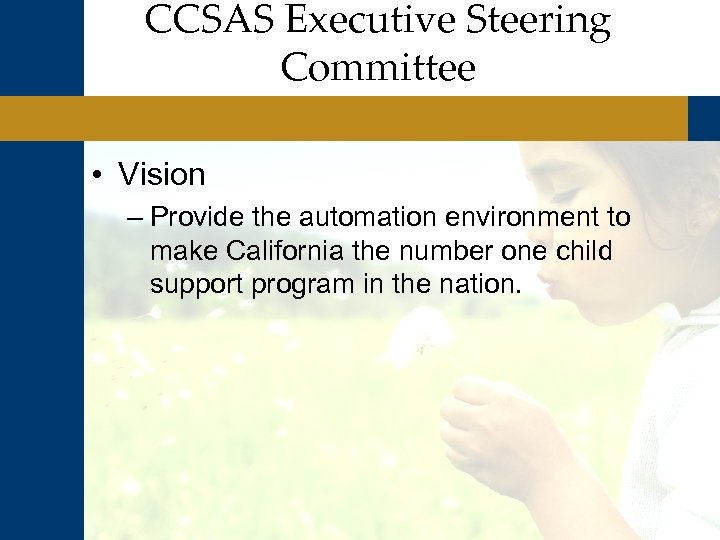 CCSAS Executive Steering Committee

• Vision
– Provide the automation environment to make California the number one child support program in the nation.